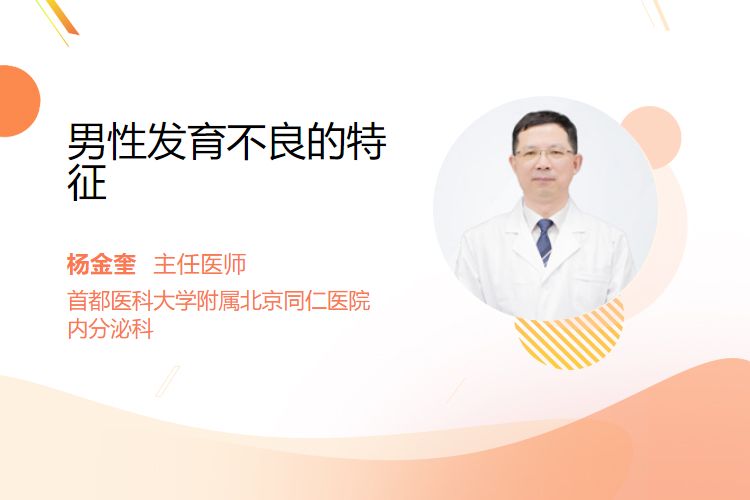 男性发育不良的特征

杨金奎 主任医师
首都医科大学附属北京同仁医院
内分泌科